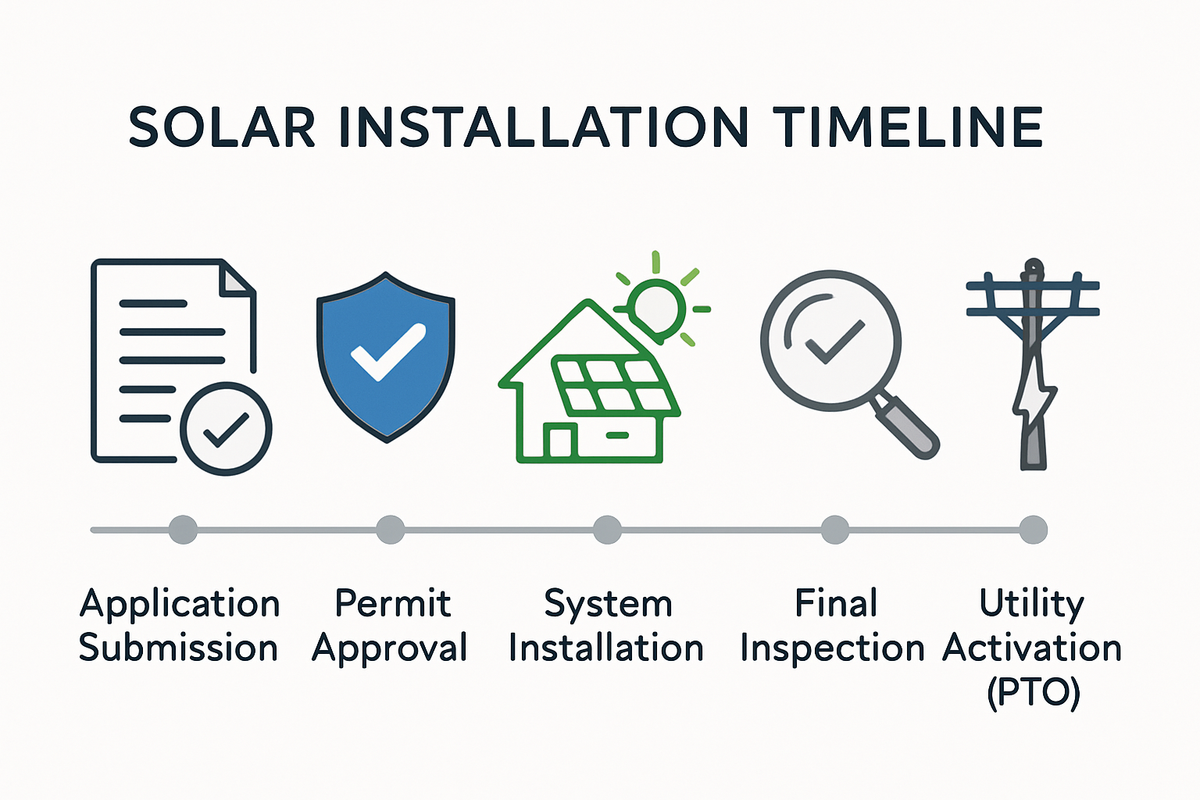 SOLAR INSTALLATION TIMELINE

Application Submission

Permit Approval

System Installation

Final Inspection

Utility Activation (PTO)